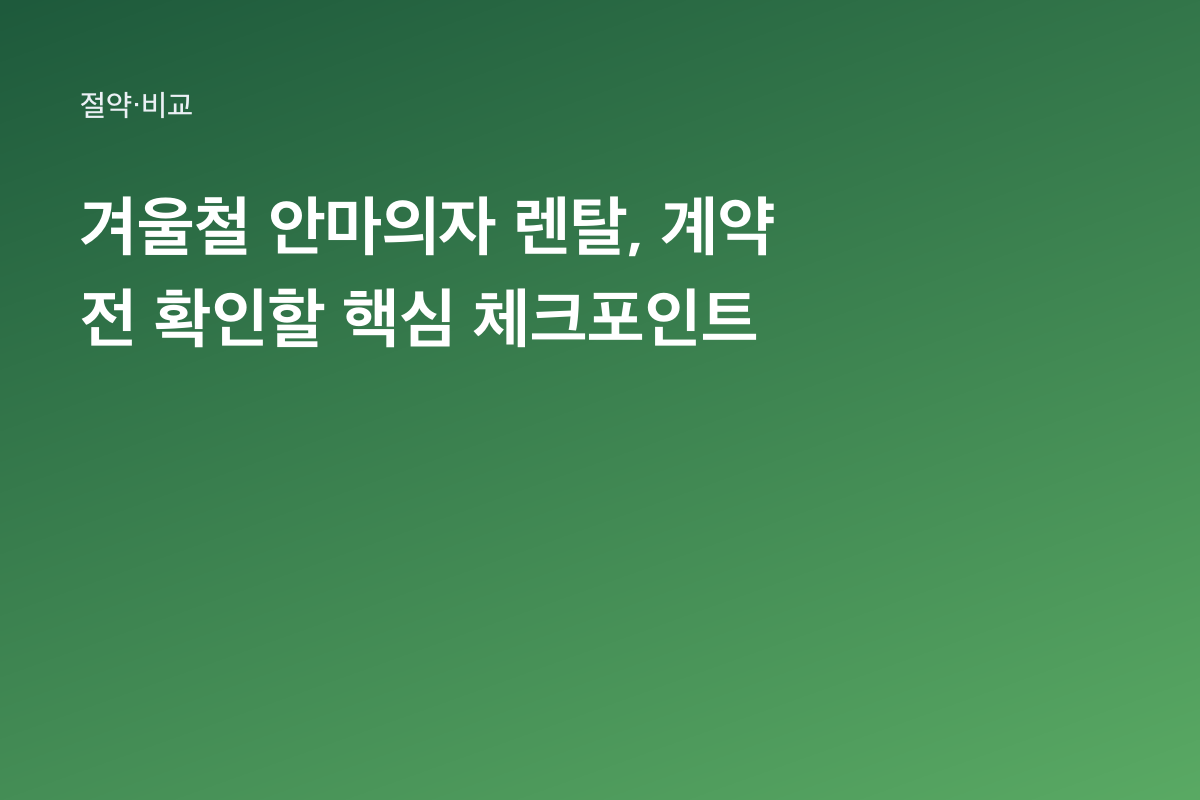 절약·비교

겨울철 안마의자 렌탈, 계약 전 확인할 핵심 체크포인트